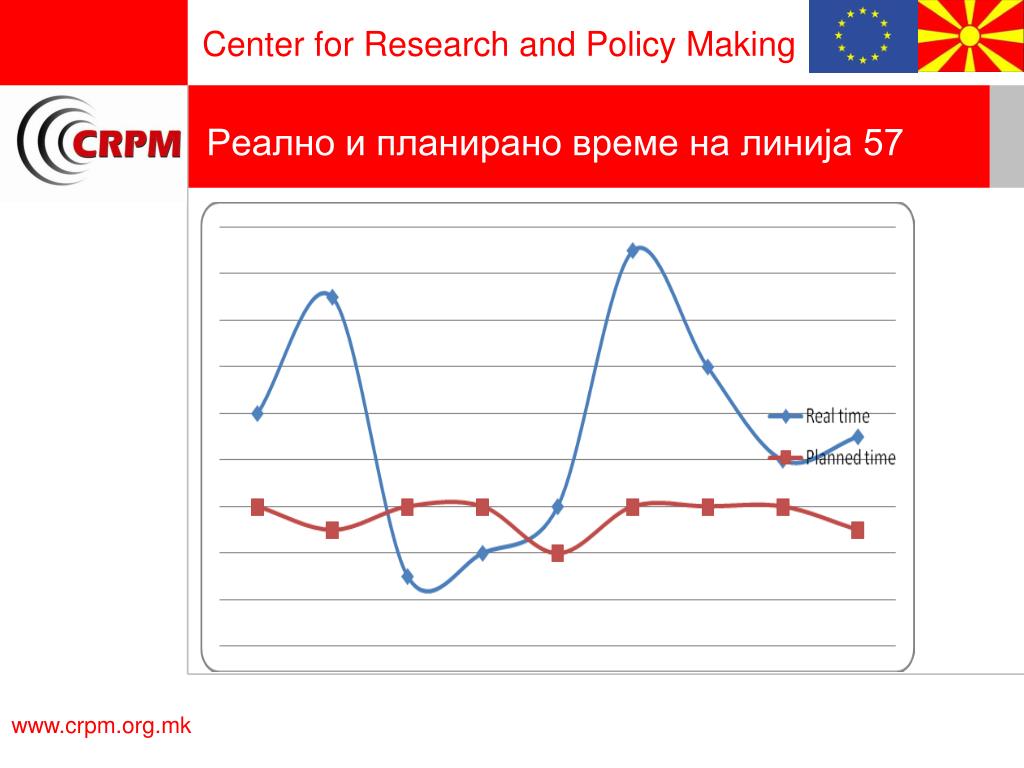 Center for Research and Policy Making

CRPM

Реално и планирано време на линија 57

Real time
Planned time

www.crpm.org.mk